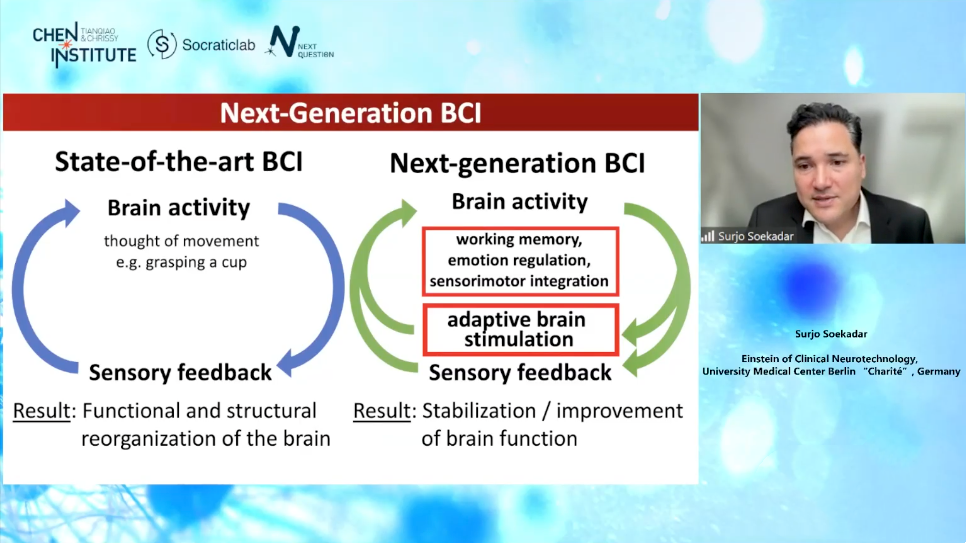 CHEN TIANQIAO & CHRISSY INSTITUTE
Socraticlab
NEXT QUESTION

Next-Generation BCI

State-of-the-art BCI

Brain activity

thought of movement e.g. grasping a cup

Sensory feedback

Result: Functional and structural reorganization of the brain

Next-generation BCI

Brain activity

working memory, emotion regulation, sensorimotor integration

adaptive brain stimulation

Sensory feedback

Result: Stabilization / improvement of brain function

Surjo Soekadar

Surjo Soekadar

Einstein of Clinical Neurotechnology, University Medical Center Berlin "Charité" , Germany